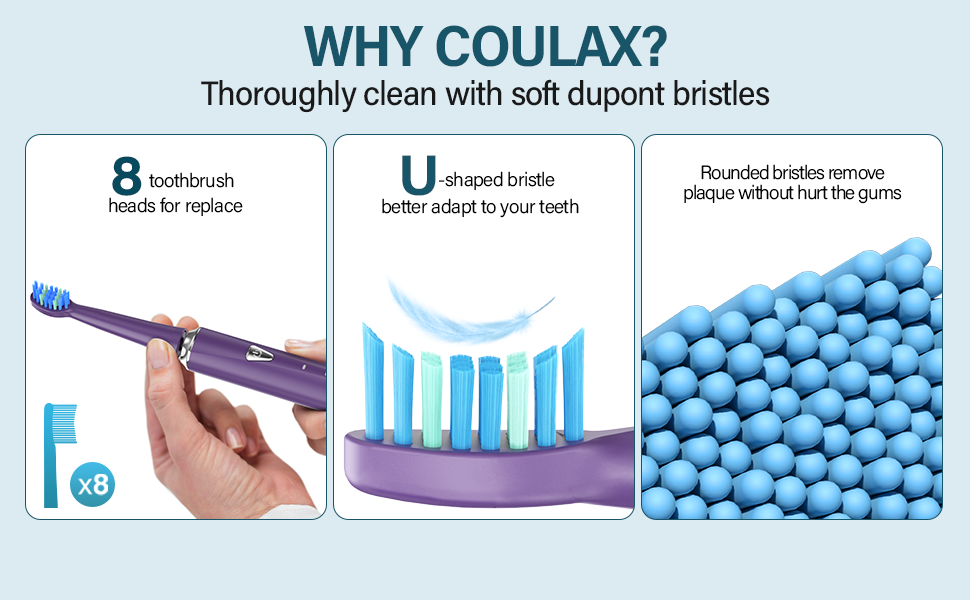 WHY COULAX?
Thoroughly clean with soft dupont bristles

8 toothbrush heads for replace

x8

U-shaped bristle better adapt to your teeth

Rounded bristles remove plaque without hurt the gums